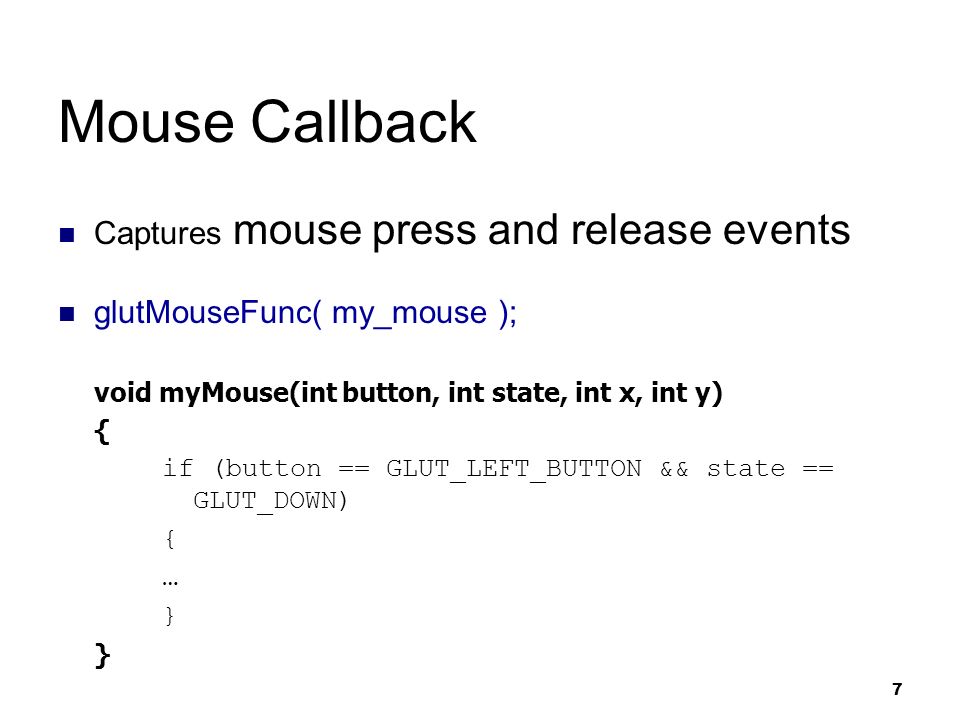 Mouse Callback

Captures mouse press and release events

glutMouseFunc( my_mouse );

void myMouse(int button, int state, int x, int y)
{
if (button == GLUT_LEFT_BUTTON && state == GLUT_DOWN)
{
…
}
}

7